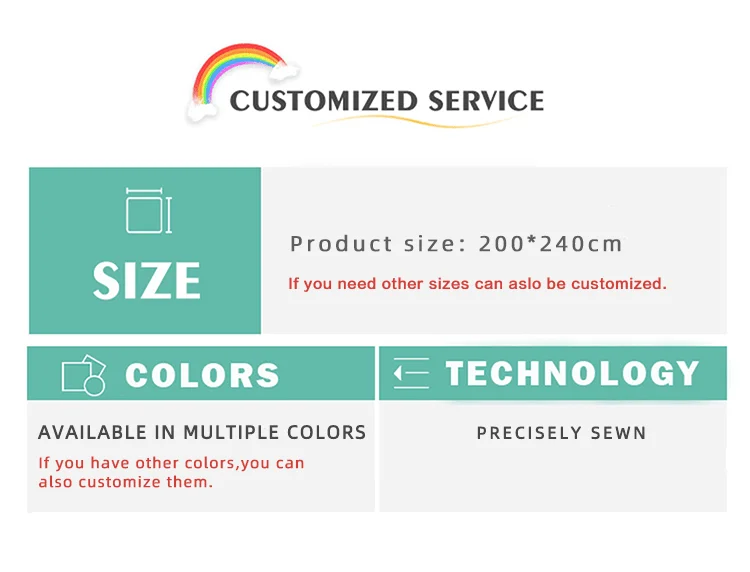 CUSTOMIZED SERVICE

SIZE

Product size: 200*240cm

If you need other sizes can aslo be customized.

COLORS

AVAILABLE IN MULTIPLE COLORS

If you have other colors,you can also customize them.

TECHNOLOGY

PRECISELY SEWN